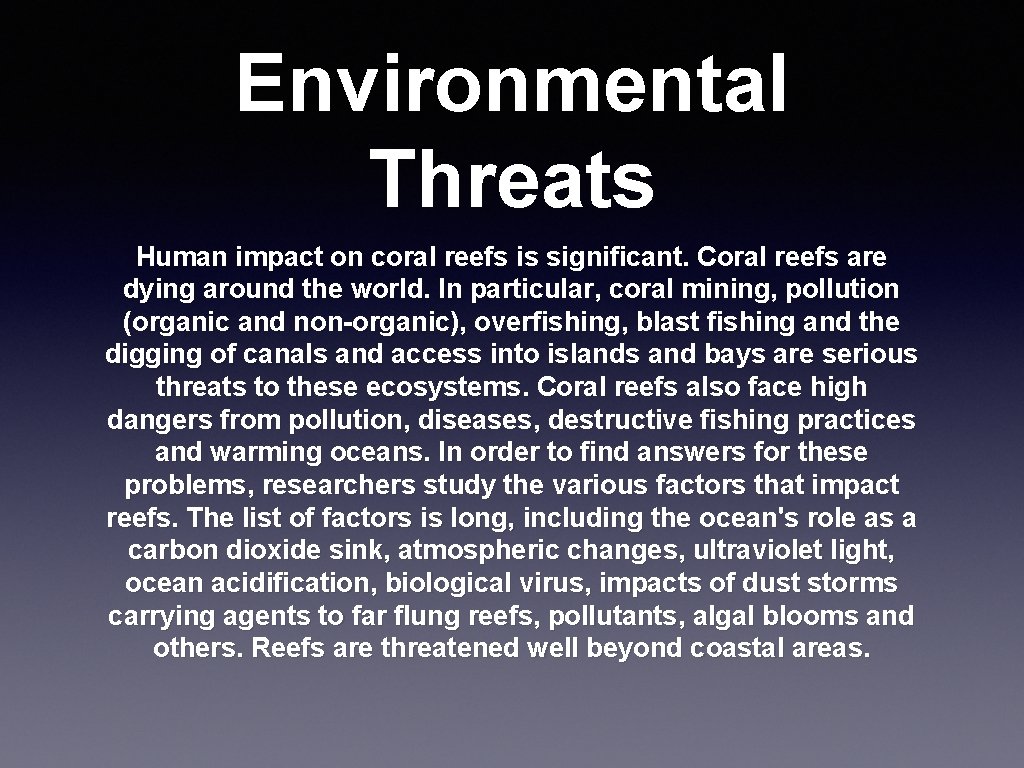 Environmental Threats

Human impact on coral reefs is significant. Coral reefs are dying around the world. In particular, coral mining, pollution (organic and non-organic), overfishing, blast fishing and the digging of canals and access into islands and bays are serious threats to these ecosystems. Coral reefs also face high dangers from pollution, diseases, destructive fishing practices and warming oceans. In order to find answers for these problems, researchers study the various factors that impact reefs. The list of factors is long, including the ocean's role as a carbon dioxide sink, atmospheric changes, ultraviolet light, ocean acidification, biological virus, impacts of dust storms carrying agents to far flung reefs, pollutants, algal blooms and others. Reefs are threatened well beyond coastal areas.